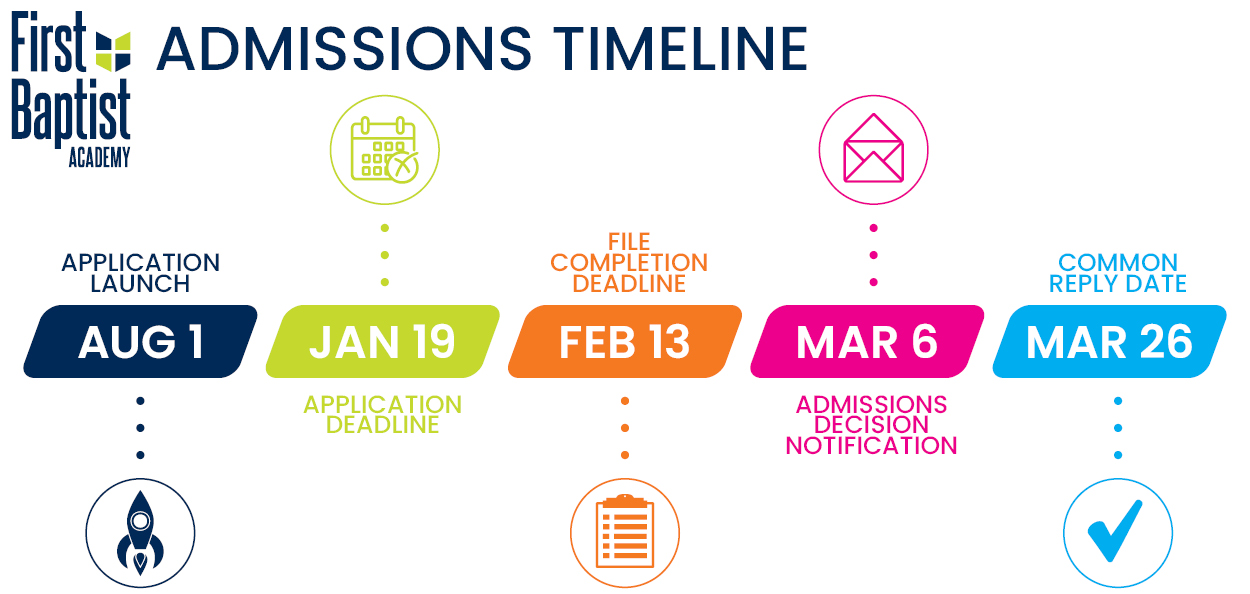 First Baptist ACADEMY

ADMISSIONS TIMELINE

APPLICATION LAUNCH

AUG 1

JAN 19

APPLICATION DEADLINE

FILE COMPLETION DEADLINE

FEB 13

MAR 6

ADMISSIONS DECISION NOTIFICATION

COMMON REPLY DATE

MAR 26